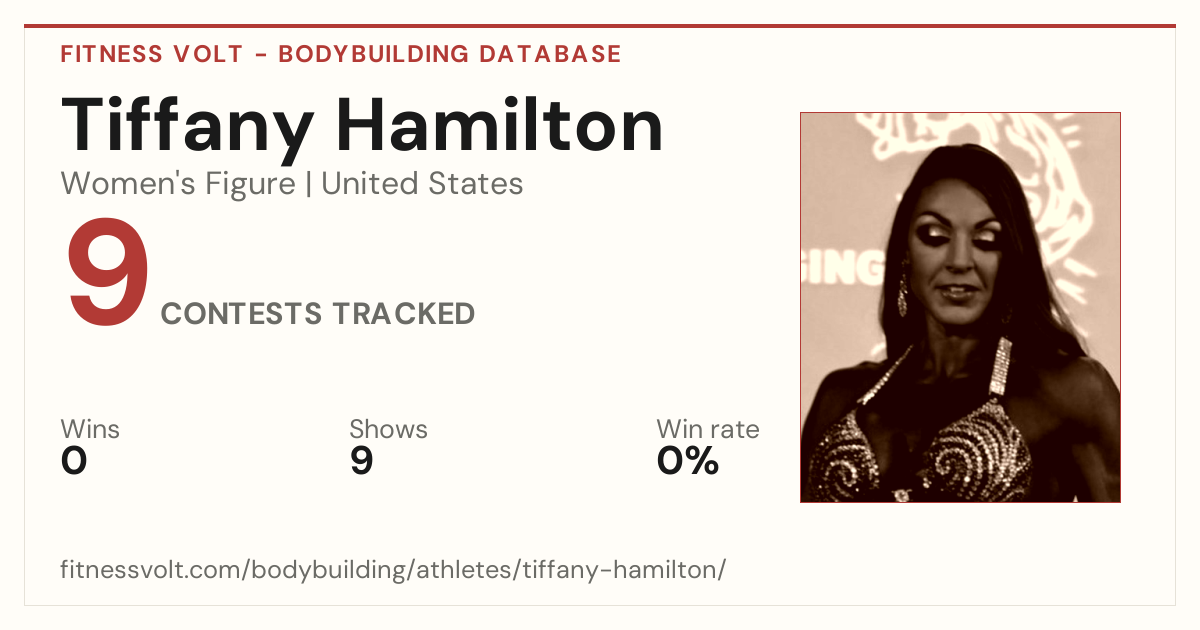 FITNESS VOLT - BODYBUILDING DATABASE

Tiffany Hamilton

Women's Figure | United States

9 CONTESTS TRACKED

Wins
0

Shows
9

Win rate
0%

fitnessvolt.com/bodybuilding/athletes/tiffany-hamilton/